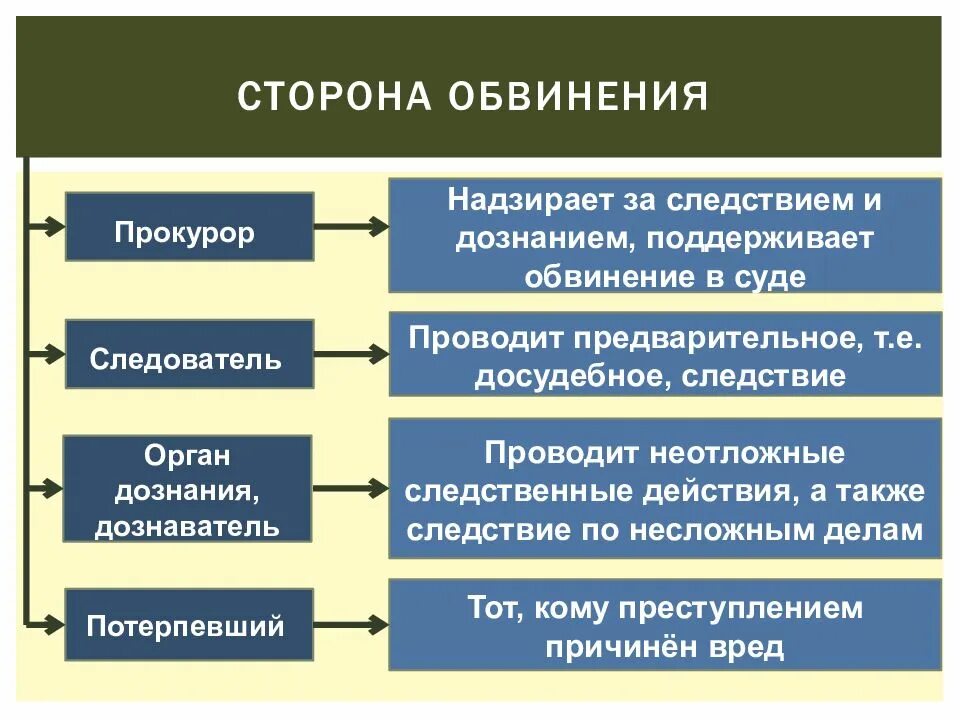 СТОРОНА ОБВИНЕНИЯ

Прокурор

Надзирает за следствием и дознанием, поддерживает обвинение в суде

Следователь

Проводит предварительное, т.е. досудебное, следствие

Орган дознания, дознаватель

Проводит неотложные следственные действия, а также следствие по несложным делам

Потерпевший

Тот, кому преступлением причинён вред